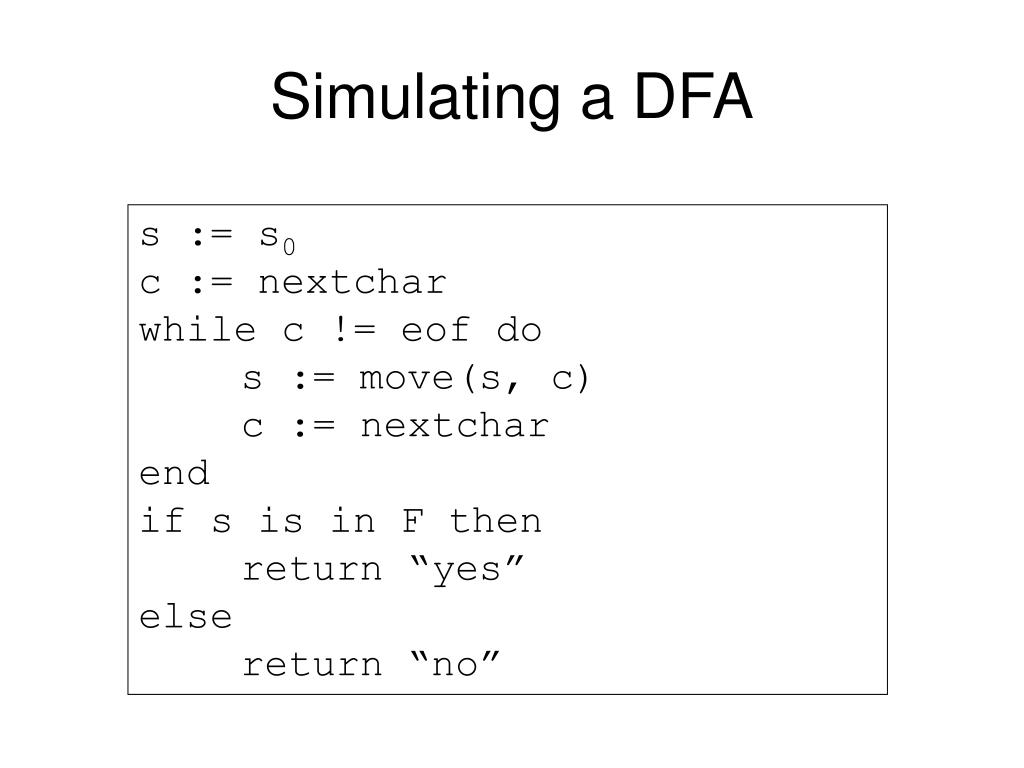 Simulating a DFA

s := $s_0$
c := nextchar
while c != eof do
    s := move(s, c)
    c := nextchar
end
if s is in F then
    return “yes”
else
    return “no”